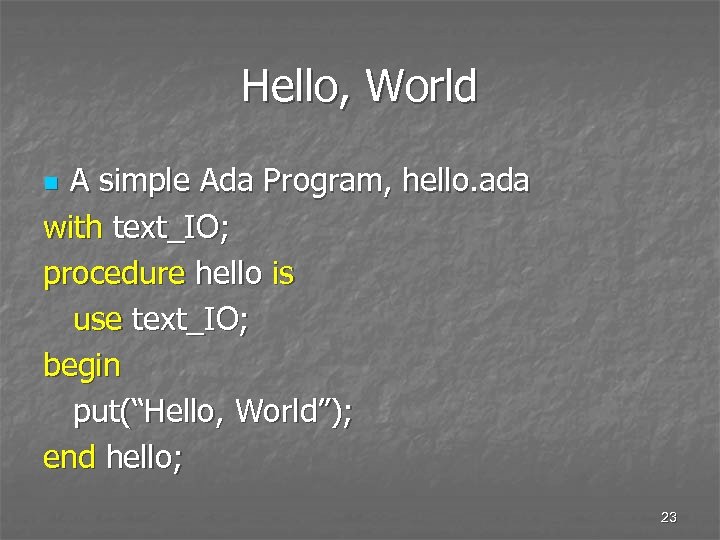 Hello, World

A simple Ada Program, hello.ada

with text_IO;
procedure hello is
  use text_IO;
begin
  put(“Hello, World”);
end hello;

23